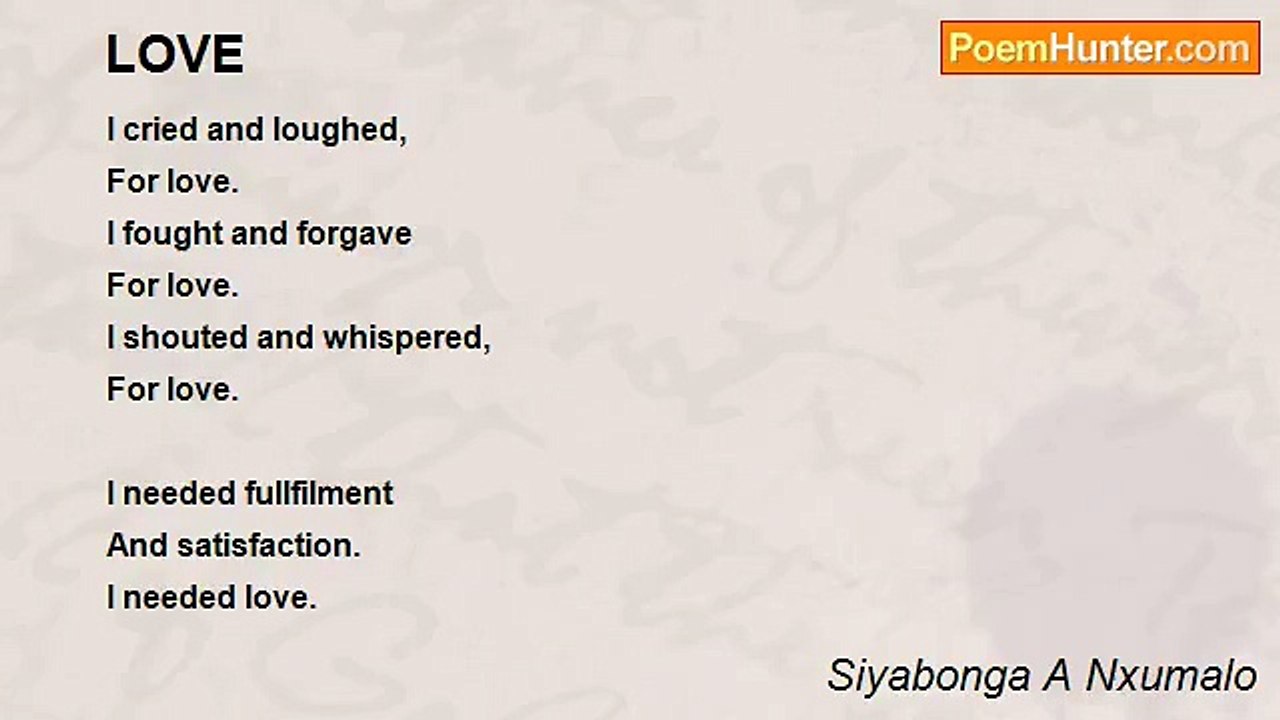 LOVE

PoemHunter.com

I cried and loughed,
For love.
I fought and forgave
For love.
I shouted and whispered,
For love.

I needed fullfilment
And satisfaction.
I needed love.

Siyabonga A Nxumalo